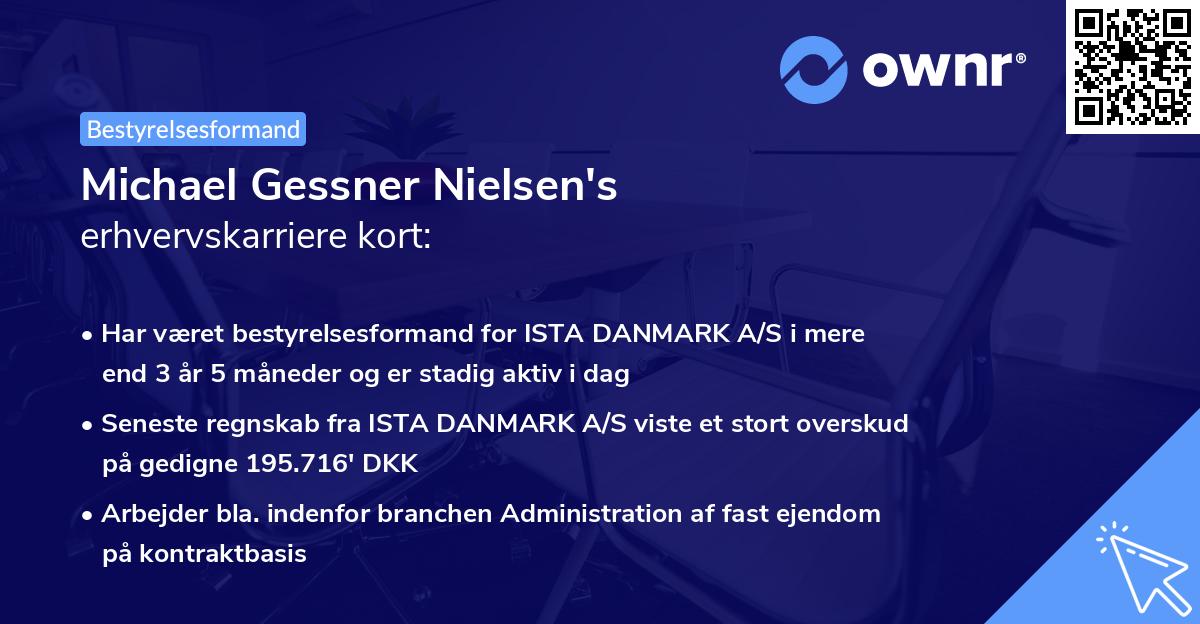 ownr®

Bestyrelsesformand

Michael Gessner Nielsen's erhvervskarriere kort:

• Har været bestyrelsesformand for ISTA DANMARK A/S i mere end 3 år 5 måneder og er stadig aktiv i dag

• Seneste regnskab fra ISTA DANMARK A/S viste et stort overskud på gedigne 195.716' DKK

• Arbejder bla. indenfor branchen Administration af fast ejendom på kontraktbasis